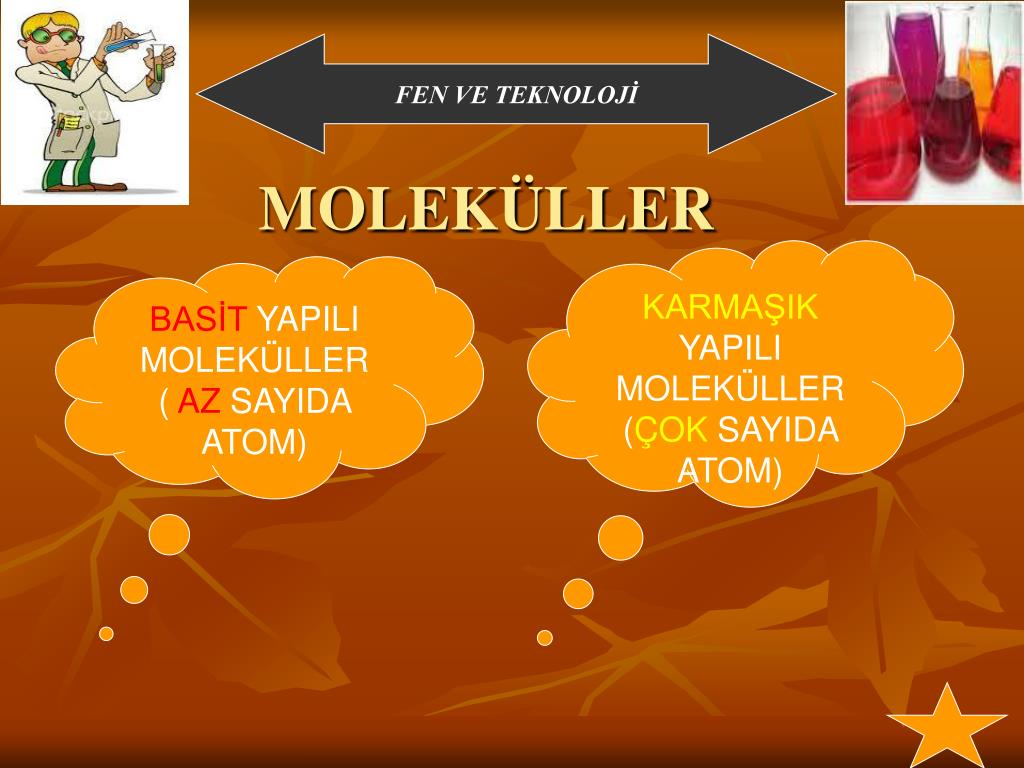 FEN VE TEKNOLOJİ

MOLEKÜLLER

BASİT YAPILI MOLEKÜLLER ( AZ SAYIDA ATOM)

KARMAŞIK YAPILI MOLEKÜLLER (ÇOK SAYIDA ATOM)